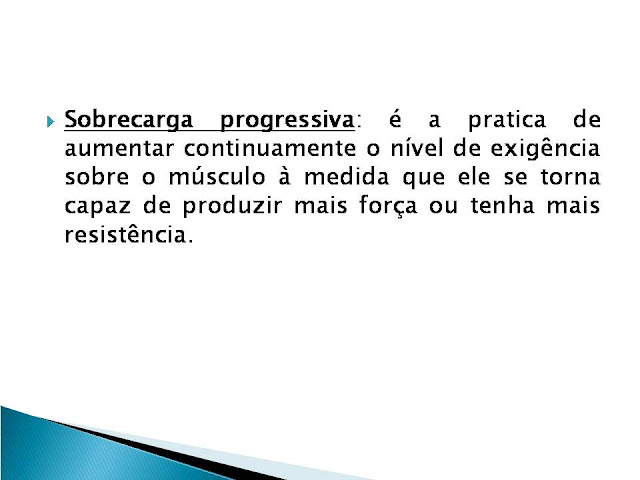 Sobrecarga progressiva: é a pratica de aumentar continuamente o nível de exigência sobre o músculo à medida que ele se torna capaz de produzir mais força ou tenha mais resistência.